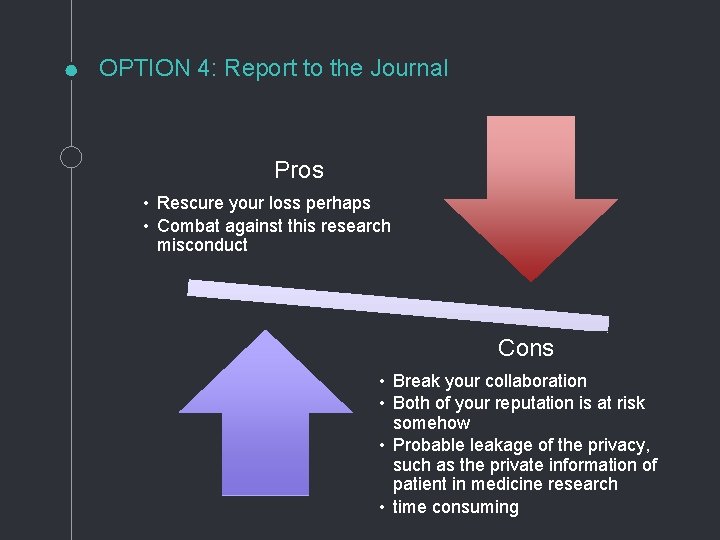 OPTION 4: Report to the Journal

Pros

• Rescure your loss perhaps
• Combat against this research misconduct

Cons

• Break your collaboration
• Both of your reputation is at risk somehow
• Probable leakage of the privacy, such as the private information of patient in medicine research
• time consuming